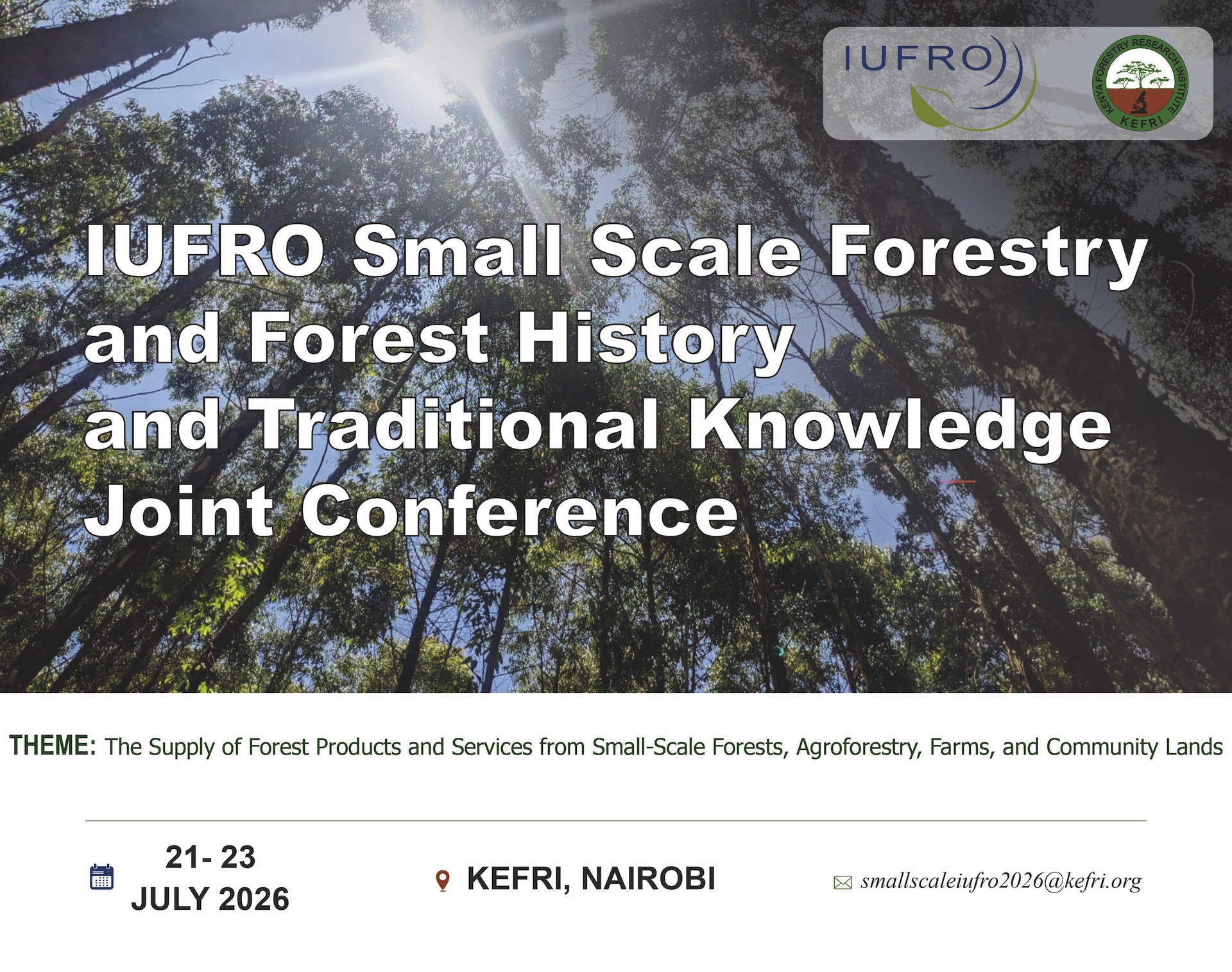 IUFRO

KENYA FORESTRY RESEARCH INSTITUTE
KEFRI

IUFRO Small Scale Forestry and Forest History and Traditional Knowledge Joint Conference

THEME: The Supply of Forest Products and Services from Small-Scale Forests, Agroforestry, Farms, and Community Lands

21- 23
JULY 2026

KEFRI, NAIROBI

smallscaleiufro2026@kefri.org